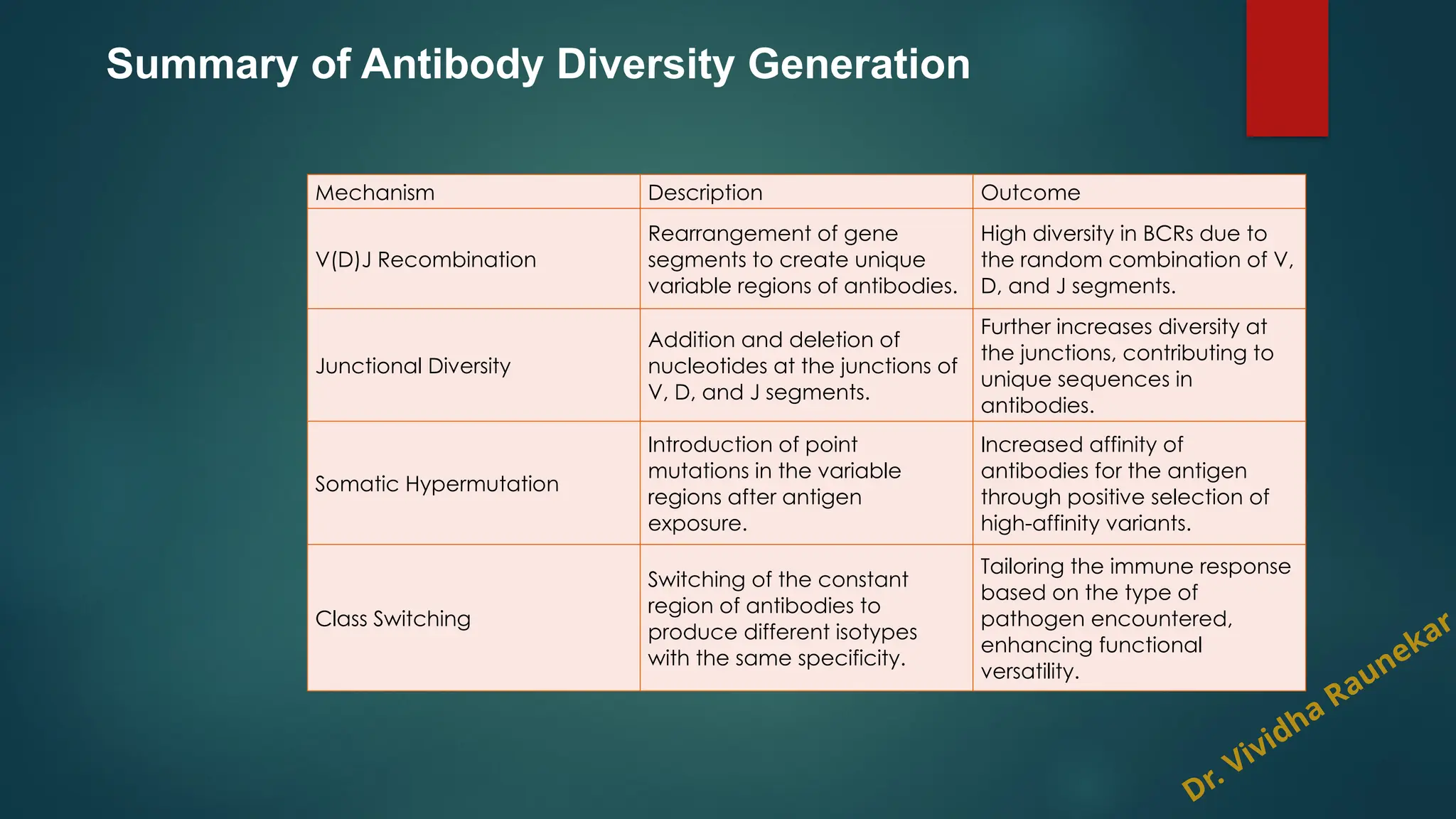 Summary of Antibody Diversity Generation

| Mechanism | Description | Outcome |
|---|---|---|
| V(D)J Recombination | Rearrangement of gene segments to create unique variable regions of antibodies. | High diversity in BCRs due to the random combination of V, D, and J segments. |
| Junctional Diversity | Addition and deletion of nucleotides at the junctions of V, D, and J segments. | Further increases diversity at the junctions, contributing to unique sequences in antibodies. |
| Somatic Hypermutation | Introduction of point mutations in the variable regions after antigen exposure. | Increased affinity of antibodies for the antigen through positive selection of high-affinity variants. |
| Class Switching | Switching of the constant region of antibodies to produce different isotypes with the same specificity. | Tailoring the immune response based on the type of pathogen encountered, enhancing functional versatility. |

Dr. Vividha Raunekar